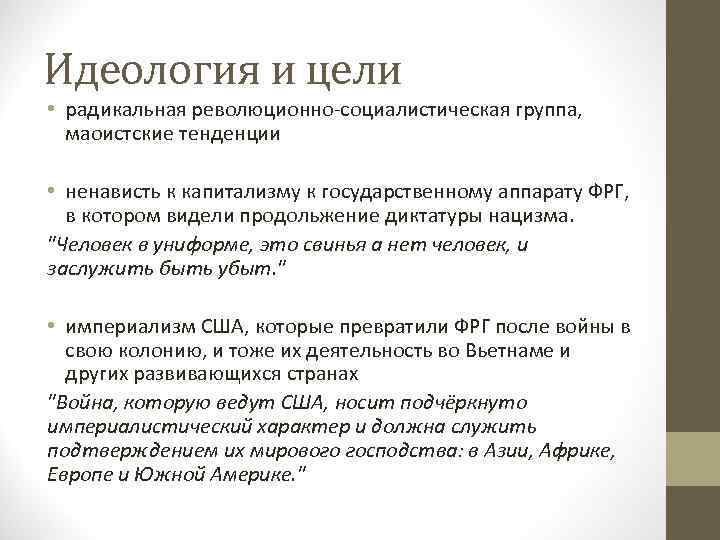 Идеология и цели

• радикальная революционно-социалистическая группа, маоистские тенденции

• ненависть к капитализму к государственному аппарату ФРГ, в котором видели продольжение диктатуры нацизма.

"Человек в униформе, это свинья а нет человек, и заслужить быть убыт."

• империализм США, которые превратили ФРГ после войны в свою колонию, и тоже их деятельность во Вьетнаме и других развивающихся странах

"Война, которую ведут США, носит подчёркнуто империалистический характер и должна служить подтверждением их мирового господства: в Азии, Африке, Европе и Южной Америке."